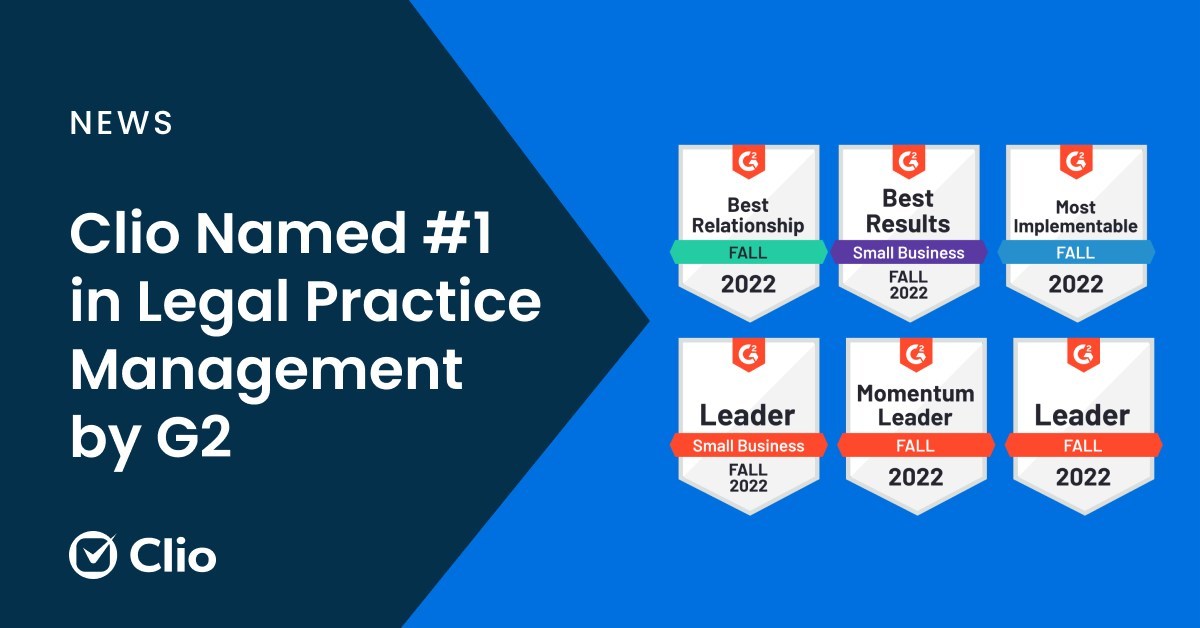 NEWS

Clio Named #1 in Legal Practice Management by G2

Clio

G2
Best Relationship
FALL
2022

G2
Best Results
Small Business
FALL
2022

G2
Most Implementable
FALL
2022

G2
Leader
Small Business
FALL
2022

G2
Momentum Leader
FALL
2022

G2
Leader
FALL
2022